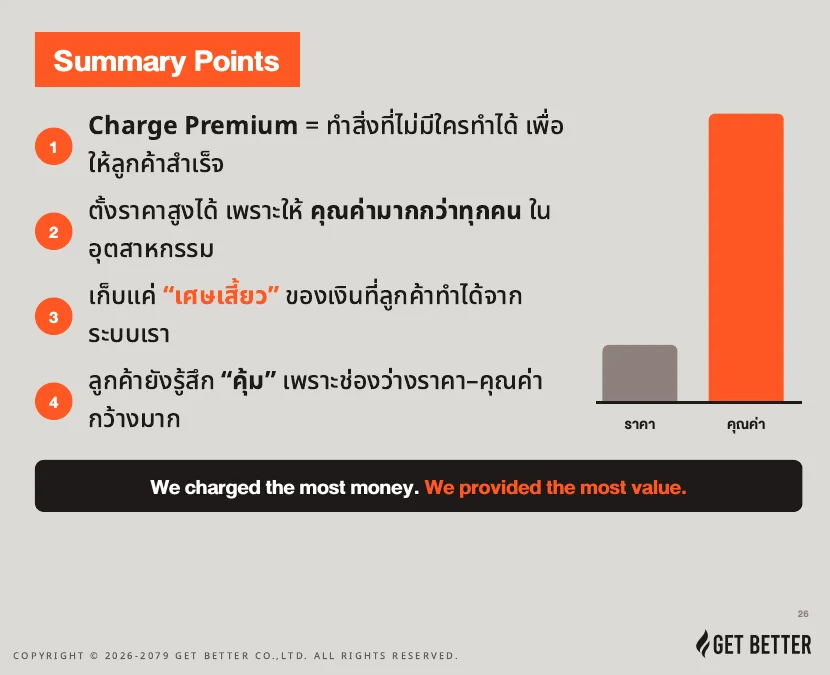 Summary Points

1 Charge Premium = ทำสิ่งที่ไม่มีใครทำได้ เพื่อให้ลูกค้าสำเร็จ

2 ตั้งราคาสูงได้ เพราะให้ คุณค่ามากกว่าทุกคน ในอุตสาหกรรม

3 เก็บแค่ "เศษเสี้ยว" ของเงินที่ลูกค้าทำได้จากระบบเรา

4 ลูกค้ายังรู้สึก "คุ้ม" เพราะช่องว่างราคา–คุณค่ากว้างมาก

ราคา
คุณค่า

We charged the most money. We provided the most value.

26

COPYRIGHT © 2026-2079 GET BETTER CO.,LTD. ALL RIGHTS RESERVED.

GET BETTER